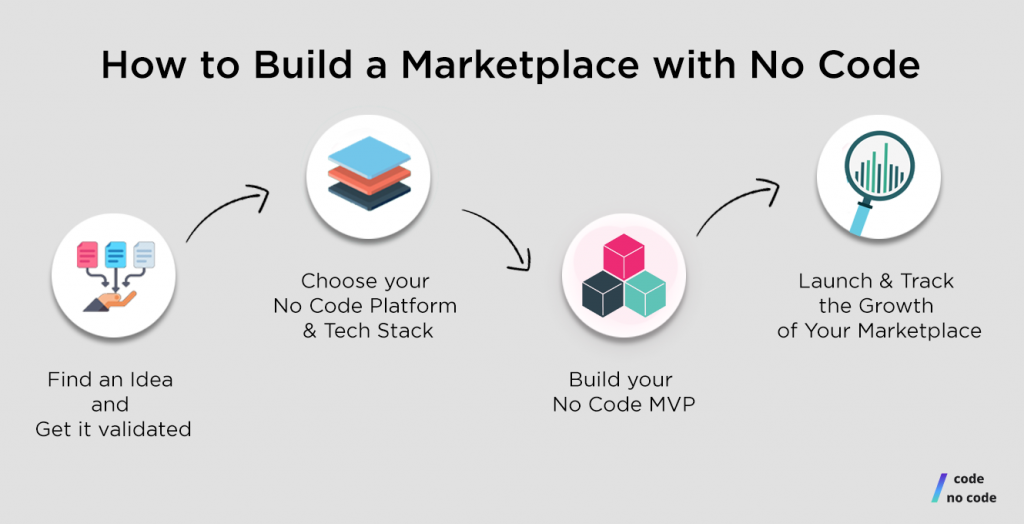 How to Build a Marketplace with No Code

Find an Idea
and
Get it validated

Choose your
No Code Platform
& Tech Stack

Build your
No Code MVP

Launch & Track
the Growth
of Your Marketplace

code
no code